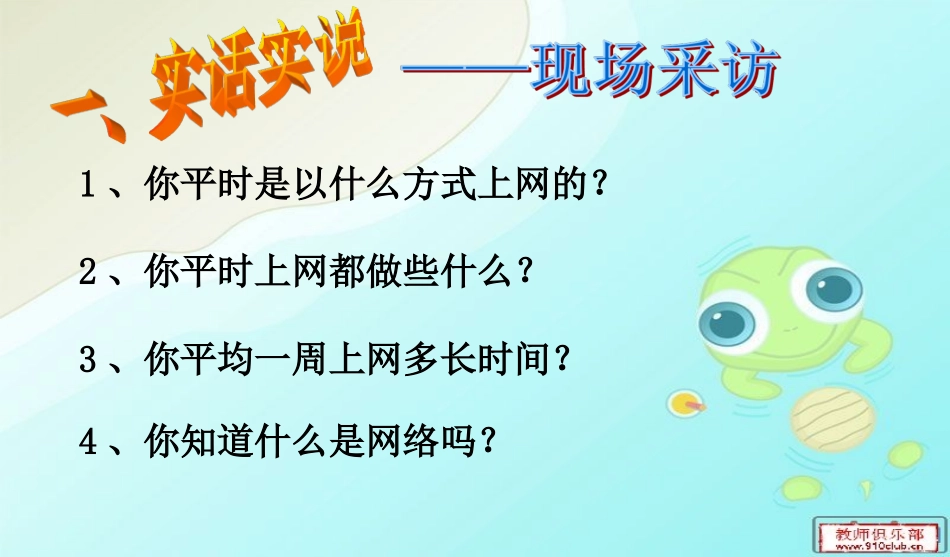 一、实话实说 ——现场采访

1、你平时是以什么方式上网的？

2、你平时上网都做些什么？

3、你平均一周上网多长时间？

4、你知道什么是网络吗？

教师俱乐部
www.910club.cn